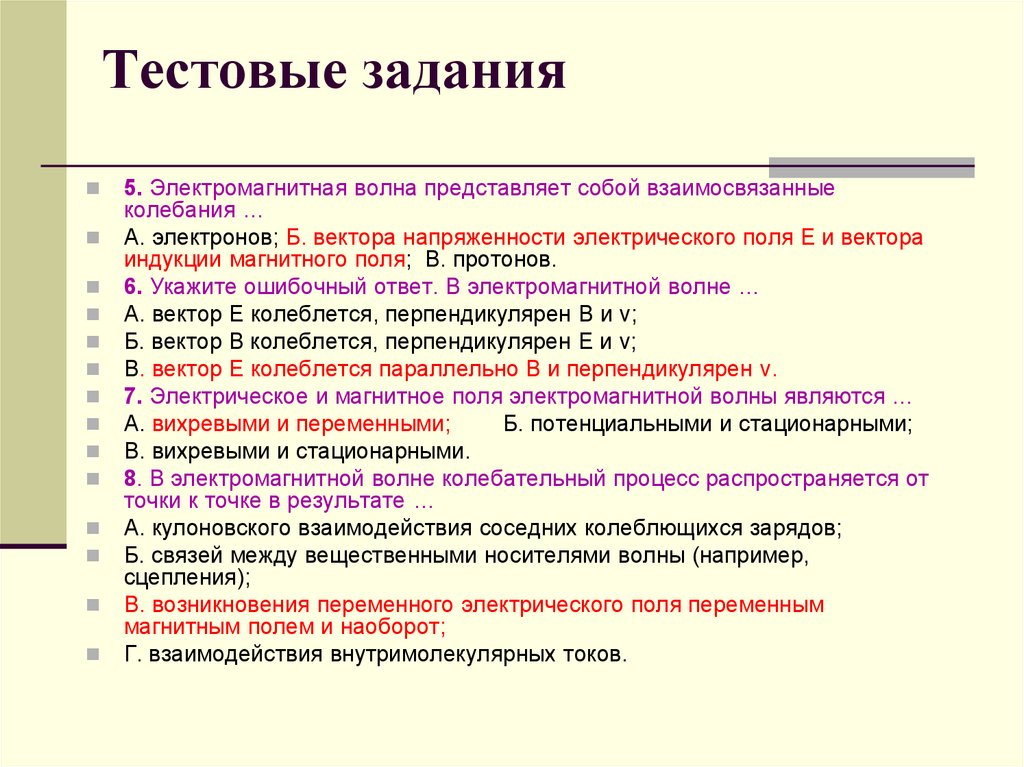 Тестовые задания

5. Электромагнитная волна представляет собой взаимосвязанные колебания …

А. электронов; Б. вектора напряженности электрического поля Е и вектора индукции магнитного поля; В. протонов.

6. Укажите ошибочный ответ. В электромагнитной волне …

А. вектор Е колеблется, перпендикулярен В и v;

Б. вектор В колеблется, перпендикулярен Е и v;

В. вектор Е колеблется параллельно В и перпендикулярен v.

7. Электрическое и магнитное поля электромагнитной волны являются …

А. вихревыми и переменными; Б. потенциальными и стационарными;

В. вихревыми и стационарными.

8. В электромагнитной волне колебательный процесс распространяется от точки к точке в результате …

А. кулоновского взаимодействия соседних колеблющихся зарядов;

Б. связей между вещественными носителями волны (например, сцепления);

В. возникновения переменного электрического поля переменным магнитным полем и наоборот;

Г. взаимодействия внутримолекулярных токов.